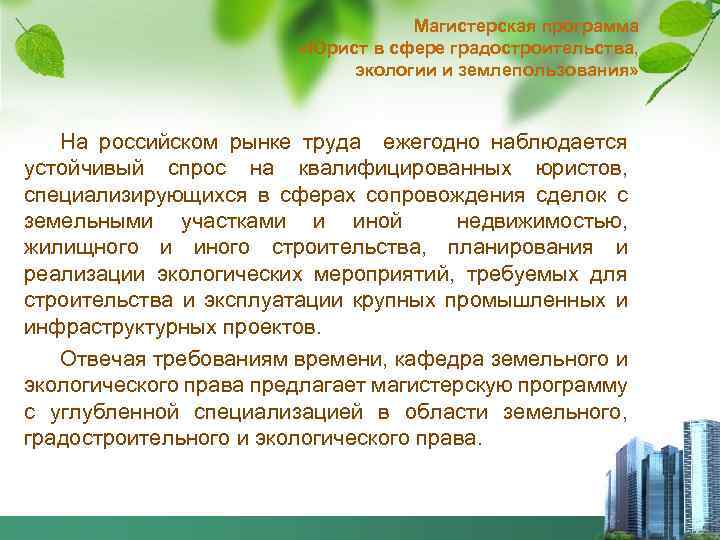 Магистерская программа «Юрист в сфере градостроительства, экологии и землепользования»

На российском рынке труда ежегодно наблюдается устойчивый спрос на квалифицированных юристов, специализирующихся в сферах сопровождения сделок с земельными участками и иной недвижимостью, жилищного и иного строительства, планирования и реализации экологических мероприятий, требуемых для строительства и эксплуатации крупных промышленных и инфраструктурных проектов.

Отвечая требованиям времени, кафедра земельного и экологического права предлагает магистерскую программу с углубленной специализацией в области земельного, градостроительного и экологического права.